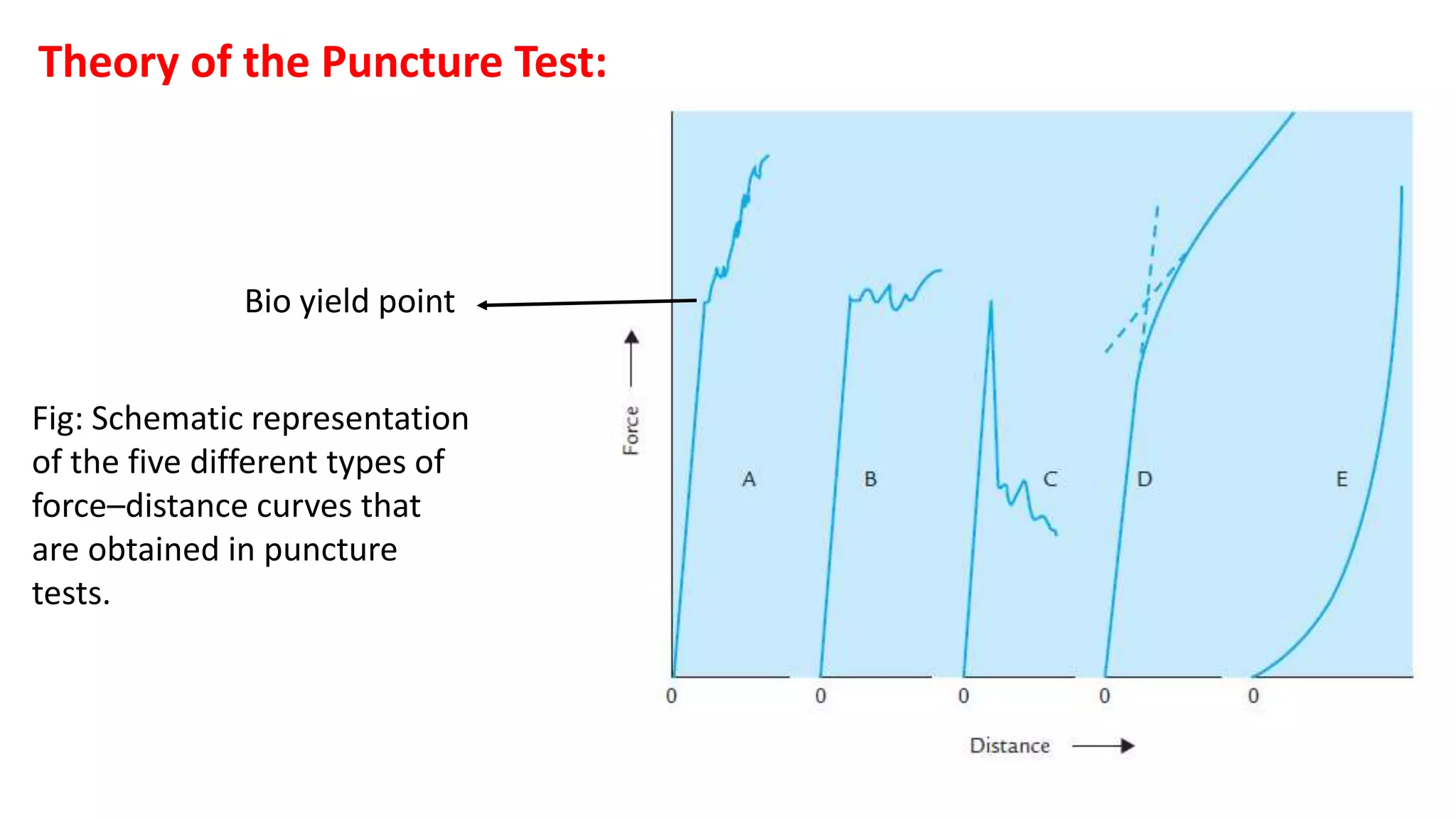 Theory of the Puncture Test:

Bio yield point

Fig: Schematic representation of the five different types of force–distance curves that are obtained in puncture tests.

Force

A

B

C

D

E

0

0

0

0

0

Distance